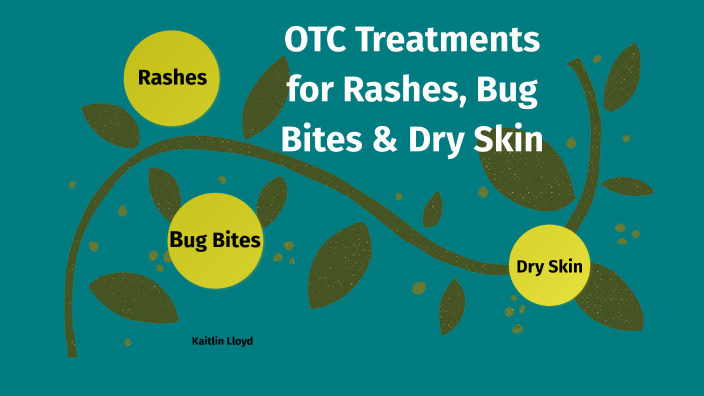 OTC Treatments for Rashes, Bug Bites & Dry Skin

Rashes

Bug Bites

Dry Skin

Kaitlin Lloyd